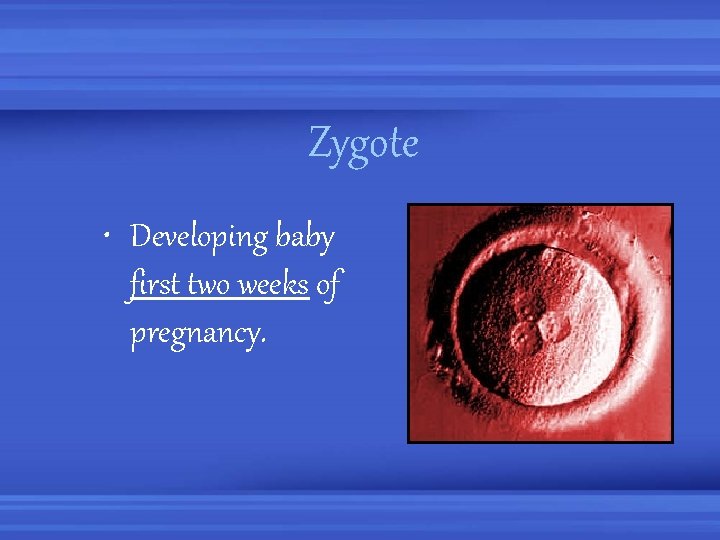 Zygote

• Developing baby first two weeks of pregnancy.